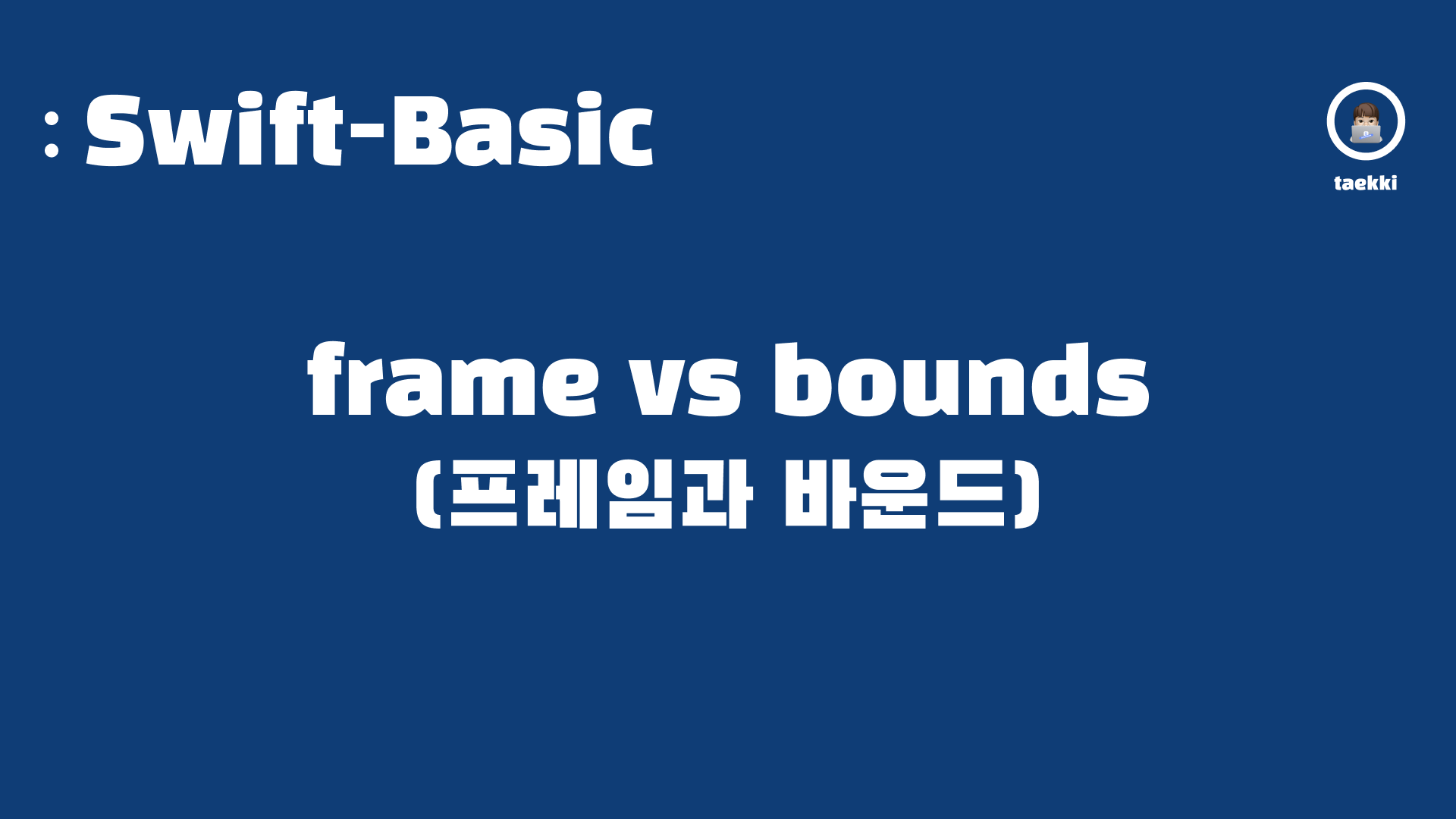 : Swift-Basic

taekki

frame vs bounds
(프레임과 바운드)